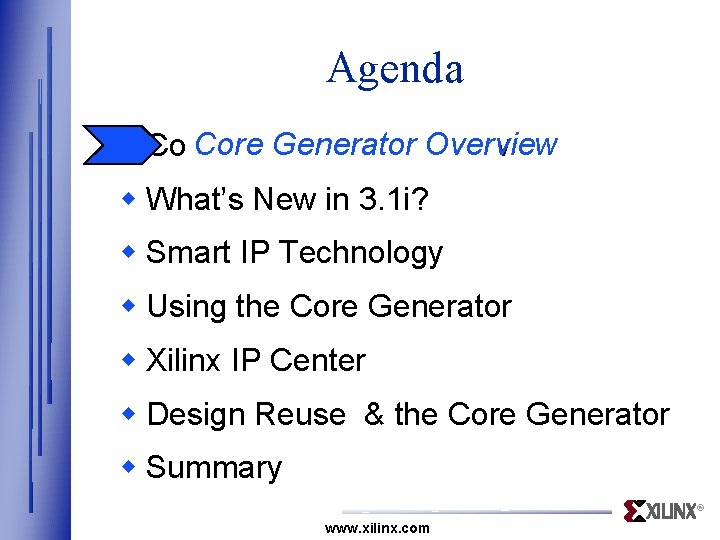 Agenda

Co Core Generator Overview

What's New in 3.1i?

Smart IP Technology

Using the Core Generator

Xilinx IP Center

Design Reuse & the Core Generator

Summary

XILINX®

www.xilinx.com